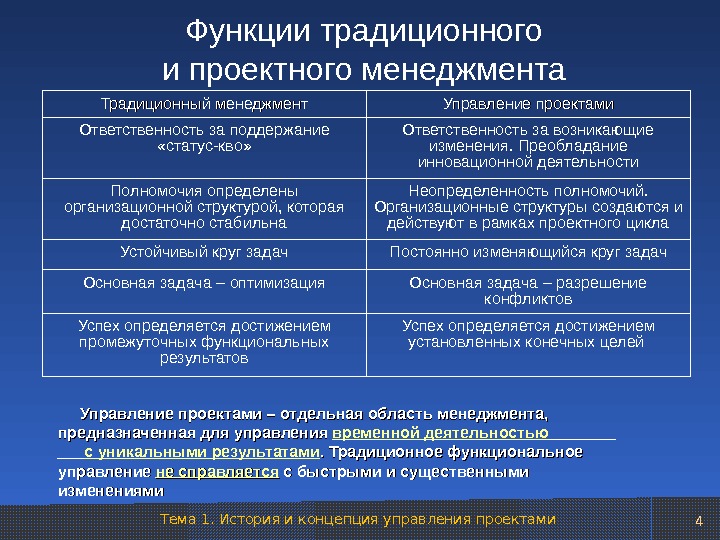 Функции традиционного и проектного менеджмента

| Традиционный менеджмент | Управление проектами |
|---|---|
| Ответственность за поддержание «статус-кво» | Ответственность за возникающие изменения. Преобладание инновационной деятельности |
| Полномочия определены организационной структурой, которая достаточно стабильна | Неопределенность полномочий. Организационные структуры создаются и действуют в рамках проектного цикла |
| Устойчивый круг задач | Постоянно изменяющийся круг задач |
| Основная задача – оптимизация | Основная задача – разрешение конфликтов |
| Успех определяется достижением промежуточных функциональных результатов | Успех определяется достижением установленных конечных целей |

Управление проектами – отдельная область менеджмента, предназначенная для управления временной деятельностью с уникальными результатами. Традиционное функциональное управление не справляется с быстрыми и существенными изменениями

Тема 1. История и концепция управления проектами

4